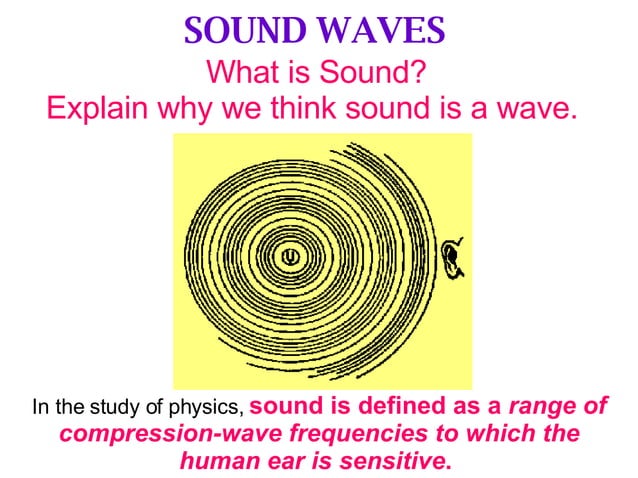 SOUND WAVES

What is Sound?
Explain why we think sound is a wave.

In the study of physics, sound is defined as a range of compression-wave frequencies to which the human ear is sensitive.